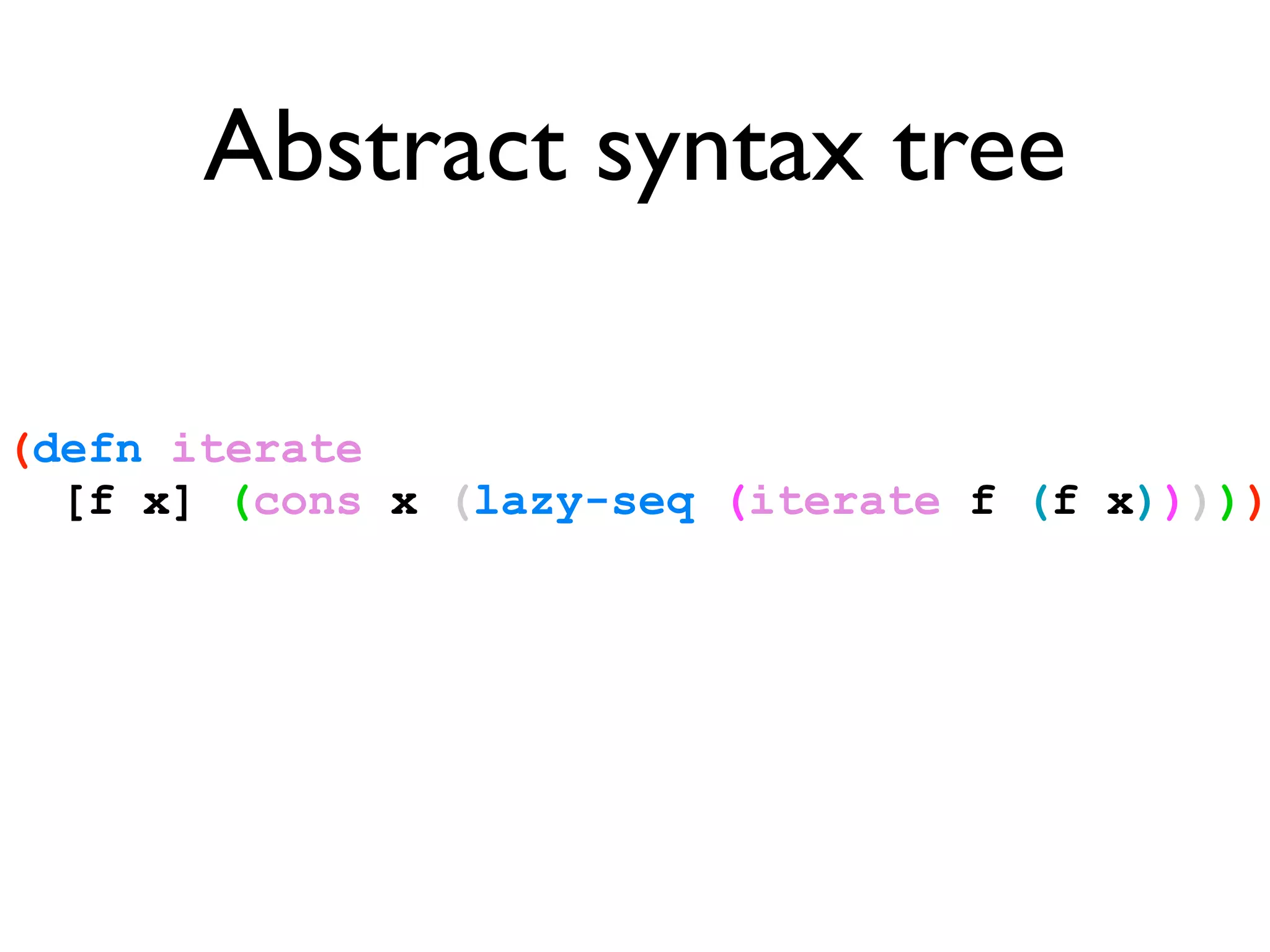 Abstract syntax tree

(defn iterate
  [f x] (cons x (lazy-seq (iterate f (f x)))))